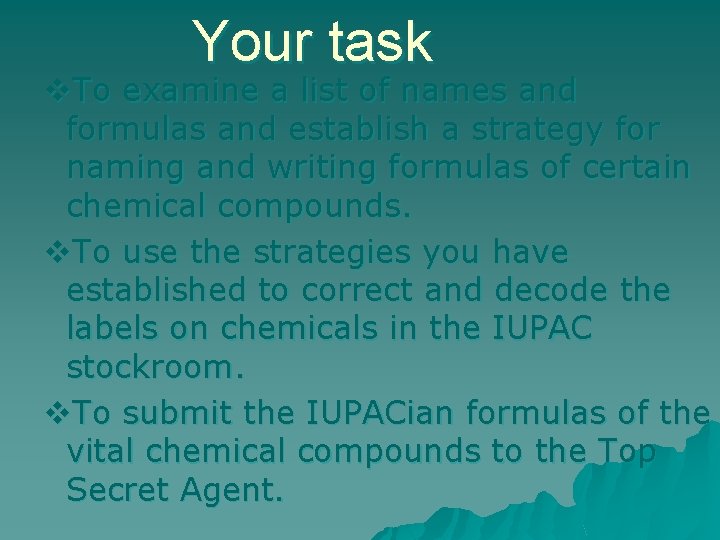 Your task

❖To examine a list of names and formulas and establish a strategy for naming and writing formulas of certain chemical compounds.

❖To use the strategies you have established to correct and decode the labels on chemicals in the IUPAC stockroom.

❖To submit the IUPACian formulas of the vital chemical compounds to the Top Secret Agent.